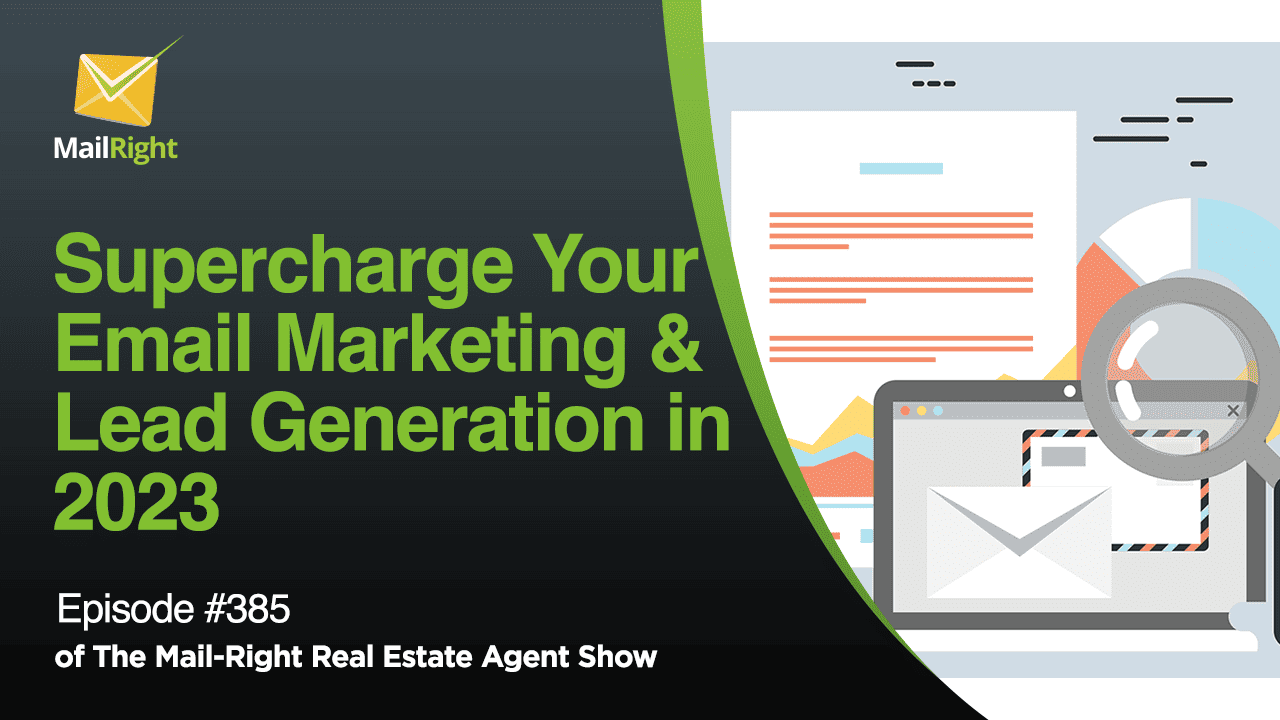 MailRight

Supercharge Your Email Marketing & Lead Generation in 2023

Episode #385
of The Mail-Right Real Estate Agent Show